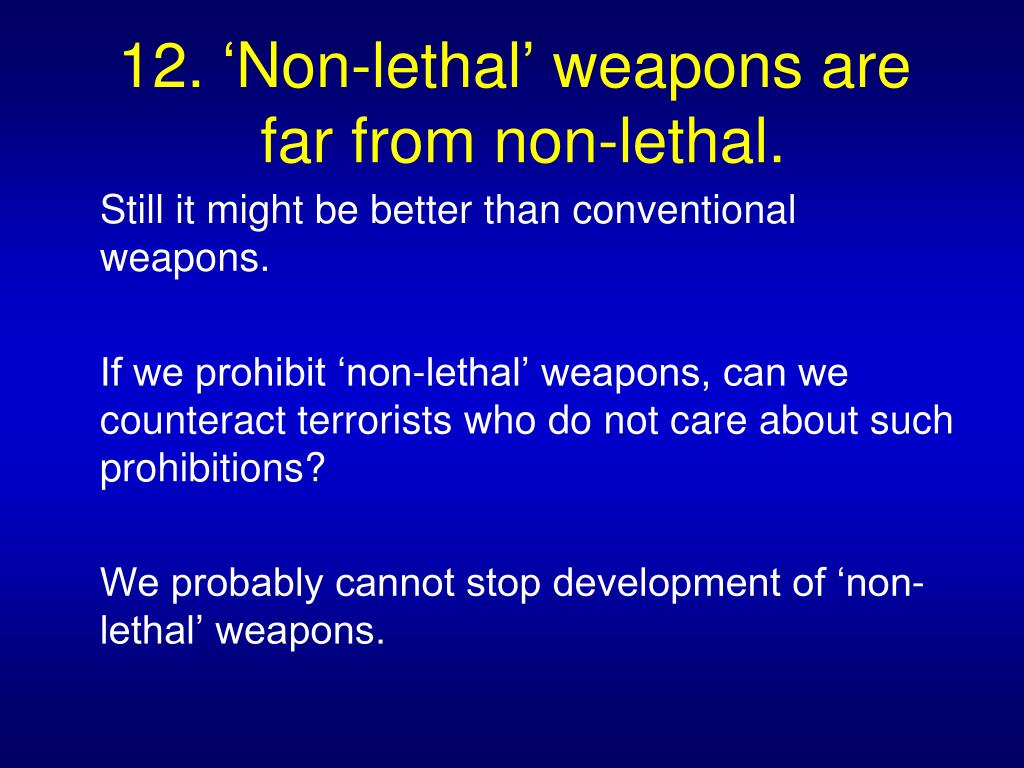 12. ‘Non-lethal’ weapons are far from non-lethal.

Still it might be better than conventional weapons.

If we prohibit ‘non-lethal’ weapons, can we counteract terrorists who do not care about such prohibitions?

We probably cannot stop development of ‘non-lethal’ weapons.